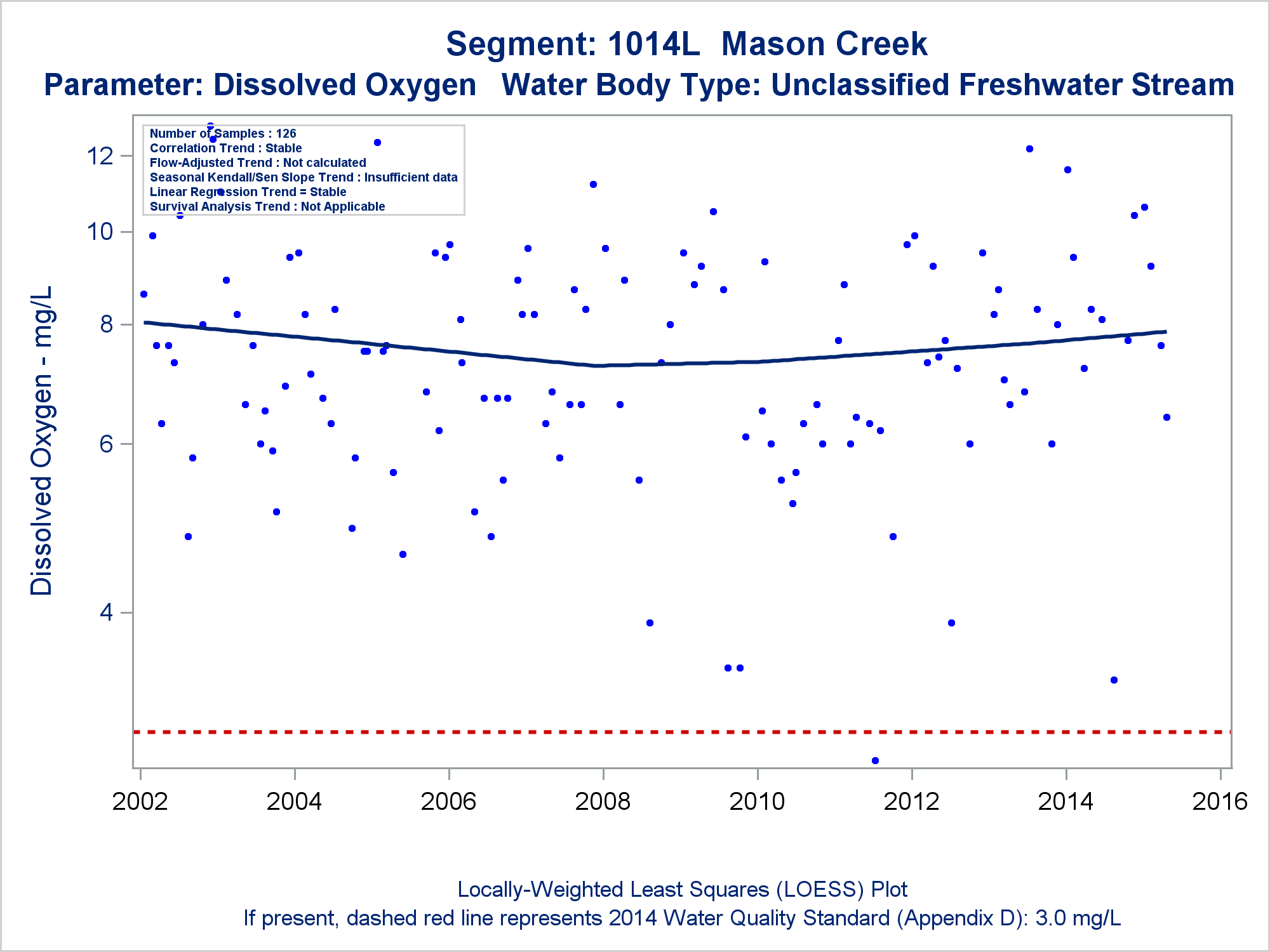 Segment: 1014L Mason Creek
Parameter: Dissolved Oxygen Water Body Type: Unclassified Freshwater Stream

Number of Samples : 126
Correlation Trend : Stable
Flow-Adjusted Trend : Not calculated
Seasonal Kendall/Sen Slope Trend : Insufficient data
Linear Regression Trend = Stable
Survival Analysis Trend : Not Applicable

Dissolved Oxygen - mg/L

12
10
8
6
4

2002
2004
2006
2008
2010
2012
2014
2016

Locally-Weighted Least Squares (LOESS) Plot
If present, dashed red line represents 2014 Water Quality Standard (Appendix D): 3.0 mg/L